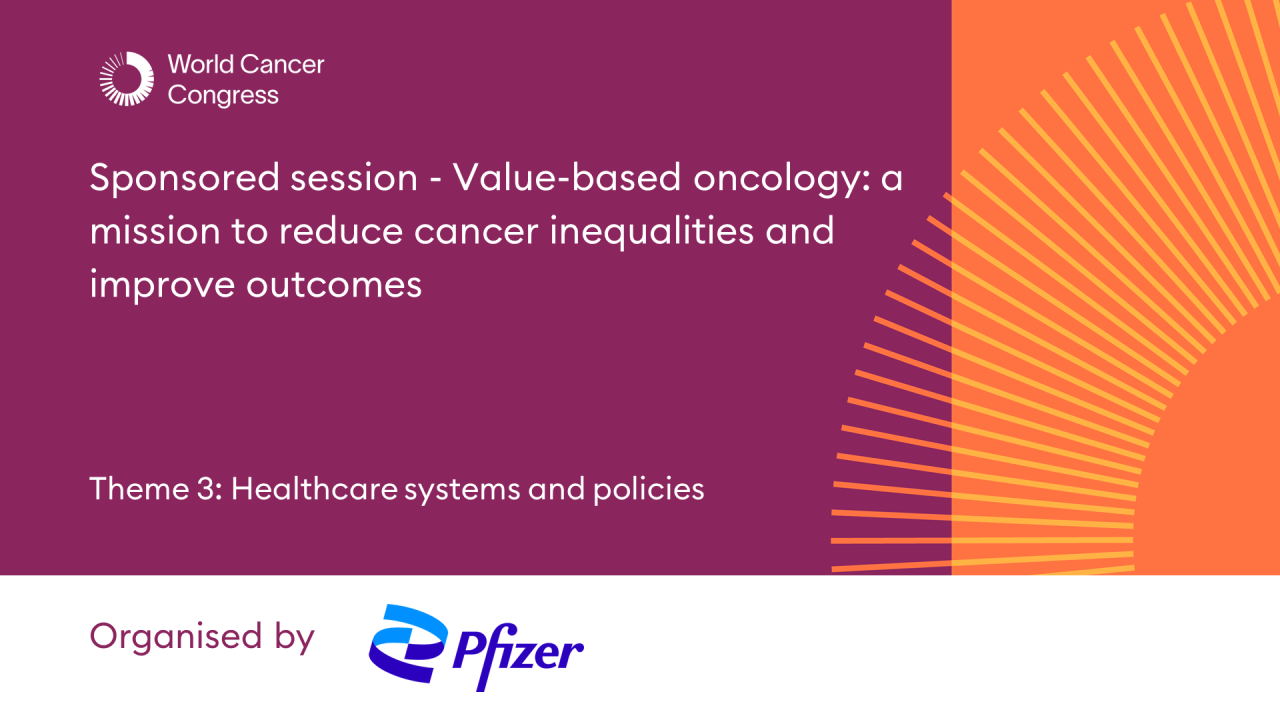 World Cancer Congress

Sponsored session - Value-based oncology: a mission to reduce cancer inequalities and improve outcomes

Theme 3: Healthcare systems and policies

Organised by

Pfizer